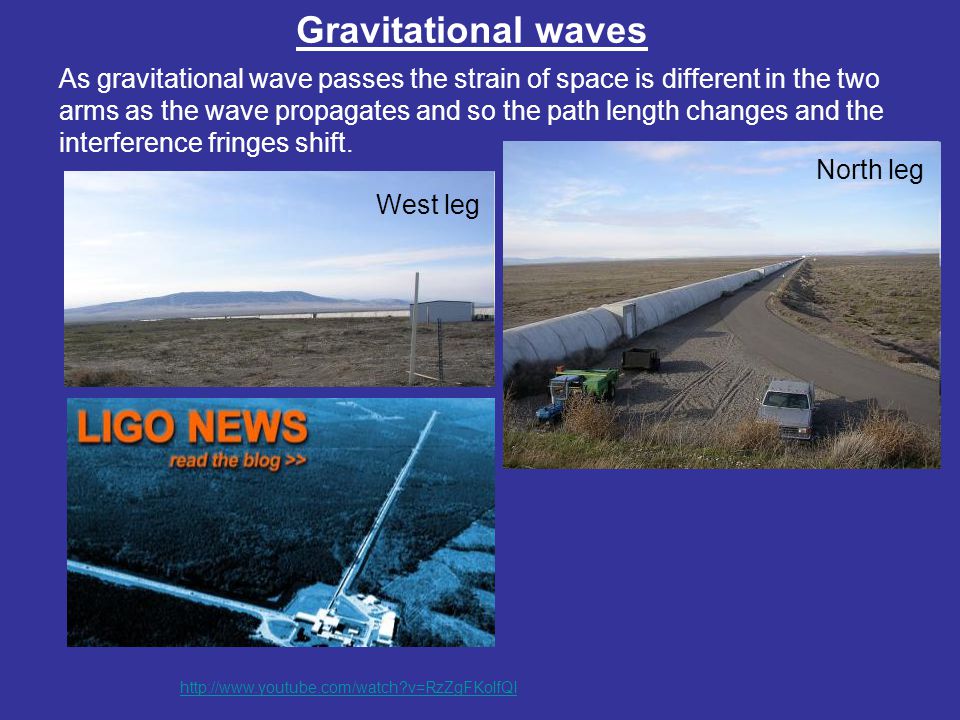 Gravitational waves

As gravitational wave passes the strain of space is different in the two arms as the wave propagates and so the path length changes and the interference fringes shift.

West leg

North leg

LIGO NEWS
read the blog >>

http://www.youtube.com/watch?v=RzZgFKoIfQI